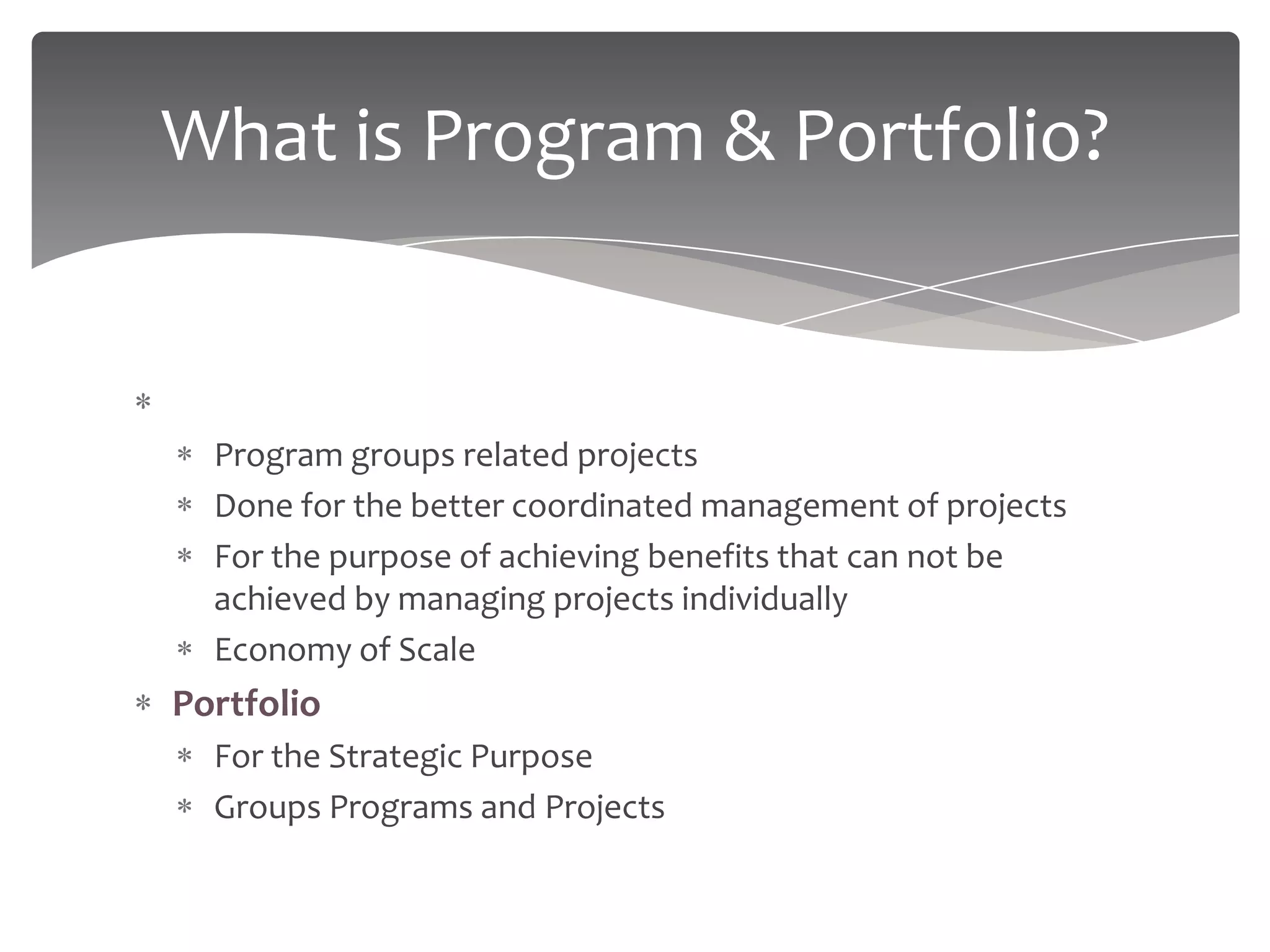 What is Program & Portfolio?

*

* Program groups related projects
* Done for the better coordinated management of projects
* For the purpose of achieving benefits that can not be achieved by managing projects individually
* Economy of Scale

* Portfolio
* For the Strategic Purpose
* Groups Programs and Projects